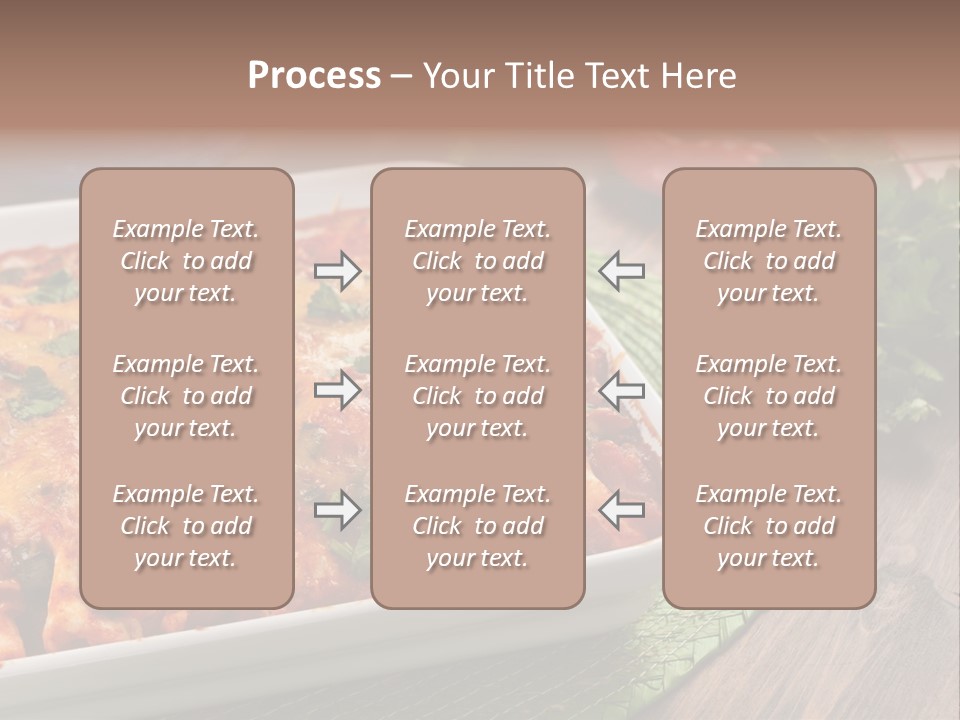 Process – Your Title Text Here

Example Text. Click to add your text.

Example Text. Click to add your text.

Example Text. Click to add your text.

Example Text. Click to add your text.

Example Text. Click to add your text.

Example Text. Click to add your text.

Example Text. Click to add your text.

Example Text. Click to add your text.

Example Text. Click to add your text.